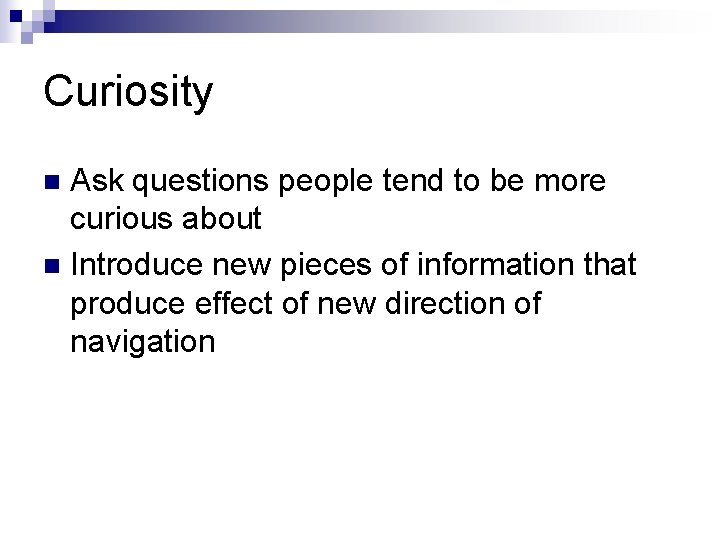 Curiosity

- Ask questions people tend to be more curious about
- Introduce new pieces of information that produce effect of new direction of navigation